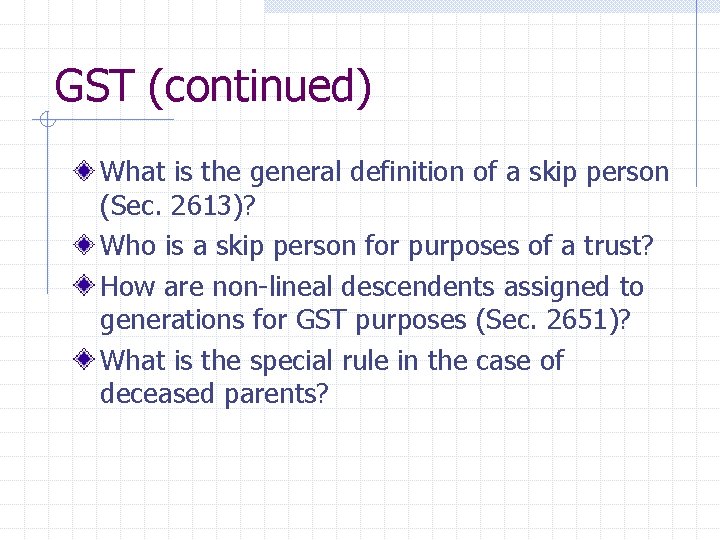 GST (continued)

What is the general definition of a skip person (Sec. 2613)?

Who is a skip person for purposes of a trust?

How are non-lineal descendents assigned to generations for GST purposes (Sec. 2651)?

What is the special rule in the case of deceased parents?